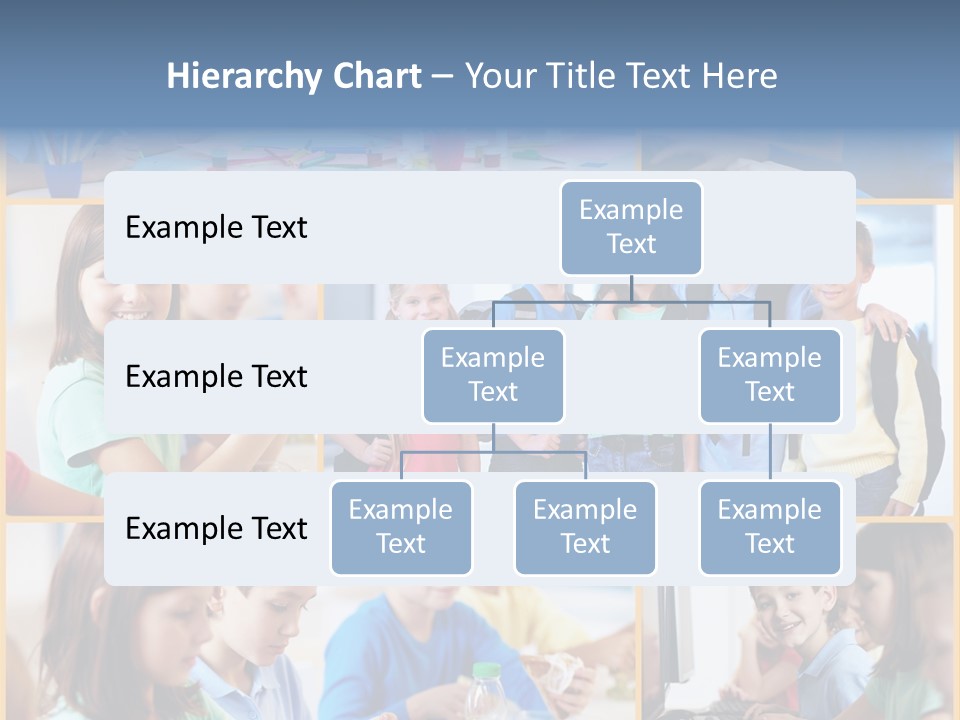 Hierarchy Chart – Your Title Text Here

Example Text

Example Text

Example Text

Example Text

Example Text

Example Text

Example Text

Example Text

Example Text